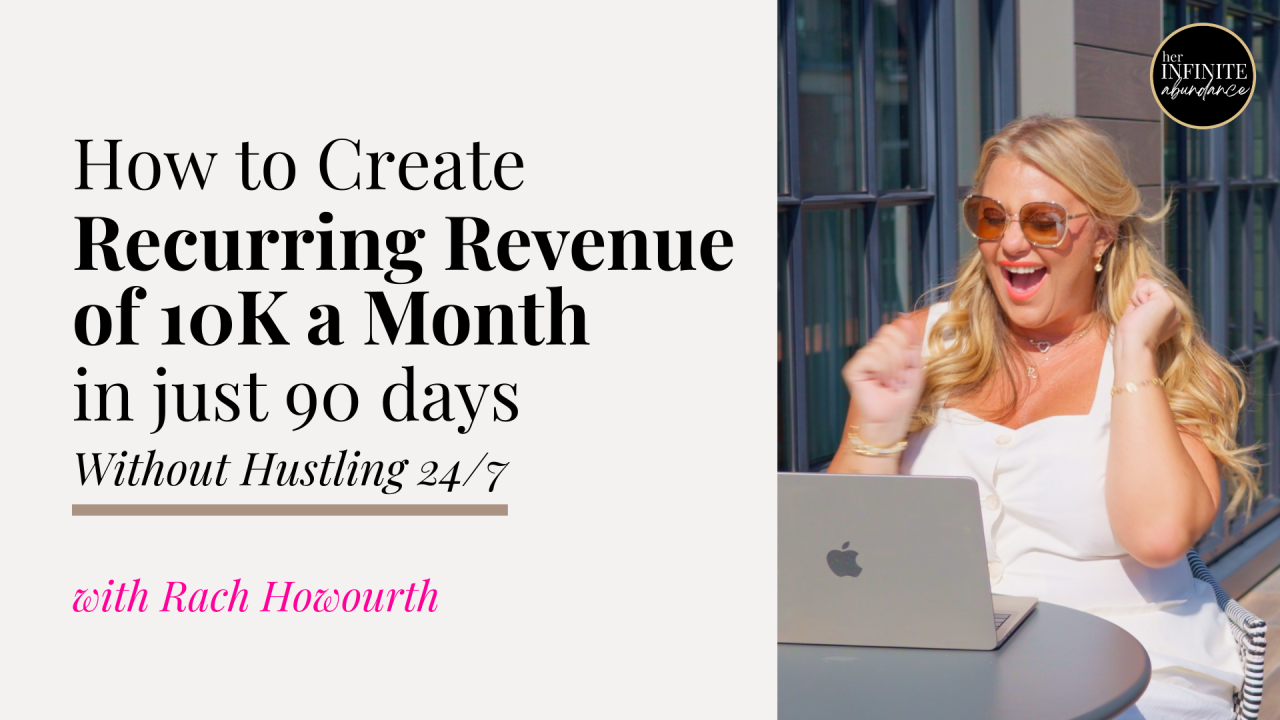 How to Create
Recurring Revenue of 10K a Month
in just 90 days
Without Hustling 24/7

with Rach Howourth

her INFINITE abundance